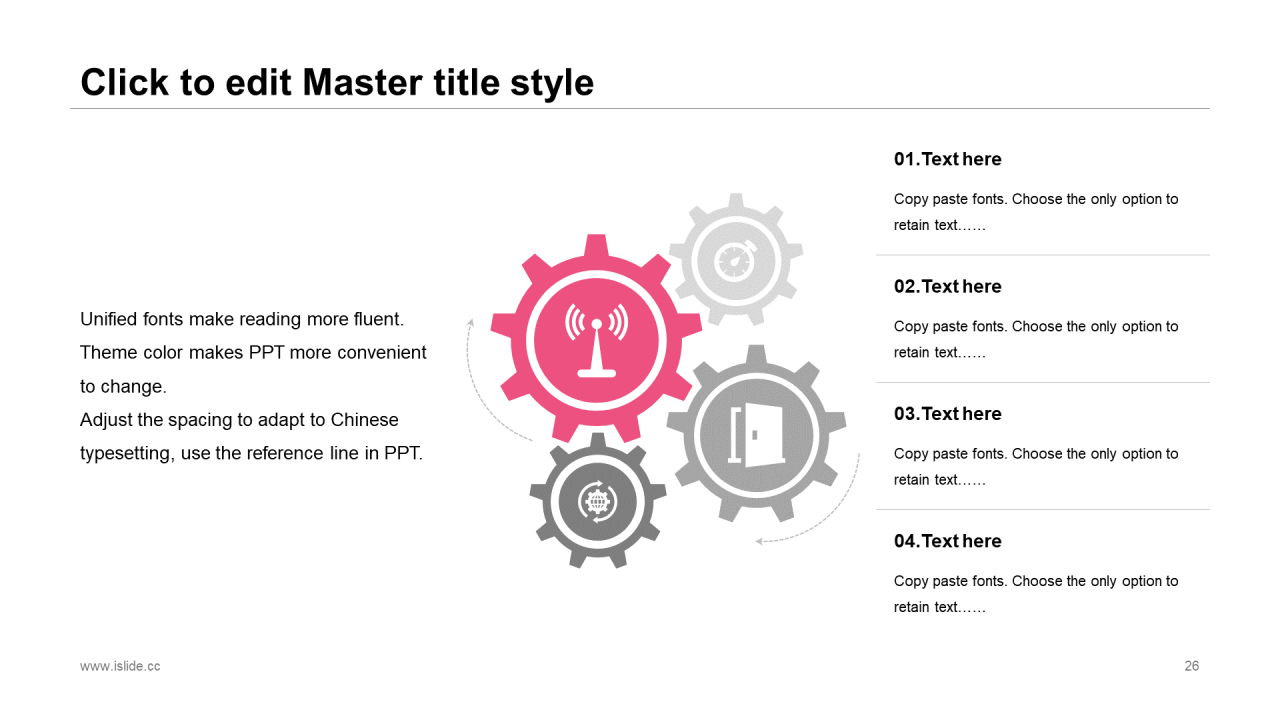 Click to edit Master title style

Unified fonts make reading more fluent.
Theme color makes PPT more convenient to change.
Adjust the spacing to adapt to Chinese typesetting, use the reference line in PPT.

01.Text here

Copy paste fonts. Choose the only option to retain text……

02.Text here

Copy paste fonts. Choose the only option to retain text……

03.Text here

Copy paste fonts. Choose the only option to retain text……

04.Text here

Copy paste fonts. Choose the only option to retain text……

www.islide.cc

26